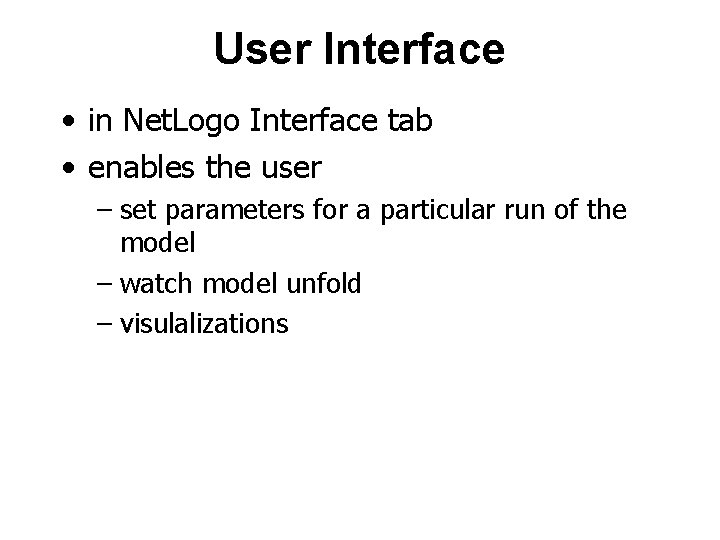 User Interface

• in NetLogo Interface tab
• enables the user
– set parameters for a particular run of the model
– watch model unfold
– visulalizations